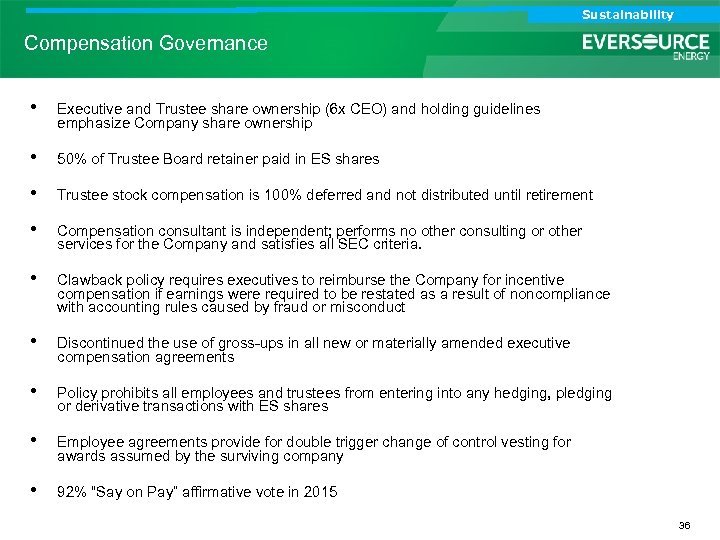 Sustainability

Compensation Governance

EVERSOURCE ENERGY

• Executive and Trustee share ownership (6x CEO) and holding guidelines emphasize Company share ownership

• 50% of Trustee Board retainer paid in ES shares

• Trustee stock compensation is 100% deferred and not distributed until retirement

• Compensation consultant is independent; performs no other consulting or other services for the Company and satisfies all SEC criteria.

• Clawback policy requires executives to reimburse the Company for incentive compensation if earnings were required to be restated as a result of noncompliance with accounting rules caused by fraud or misconduct

• Discontinued the use of gross-ups in all new or materially amended executive compensation agreements

• Policy prohibits all employees and trustees from entering into any hedging, pledging or derivative transactions with ES shares

• Employee agreements provide for double trigger change of control vesting for awards assumed by the surviving company

• 92% "Say on Pay" affirmative vote in 2015

36